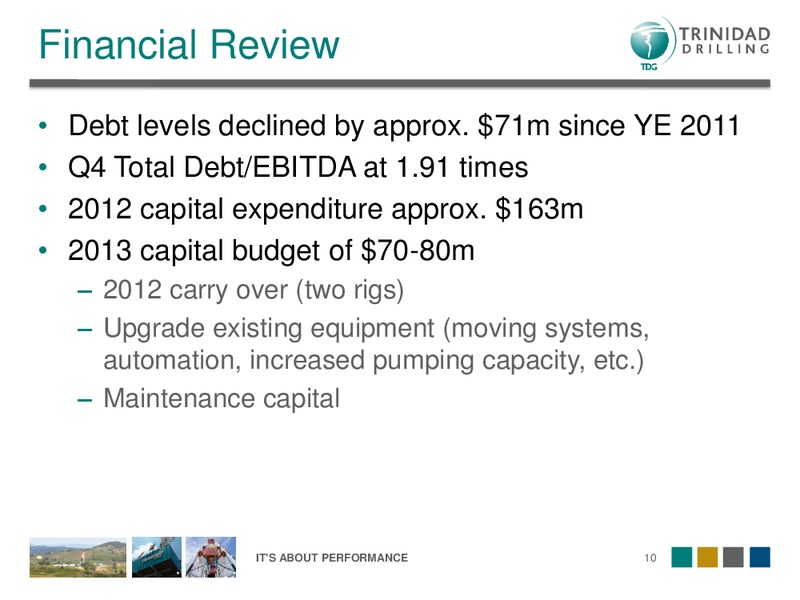 Financial Review

TRINIDAD DRILLING
TDG

• Debt levels declined by approx. \$71m since YE 2011
• Q4 Total Debt/EBITDA at 1.91 times
• 2012 capital expenditure approx. \$163m
• 2013 capital budget of \$70-80m
– 2012 carry over (two rigs)
– Upgrade existing equipment (moving systems, automation, increased pumping capacity, etc.)
– Maintenance capital

IT'S ABOUT PERFORMANCE

10